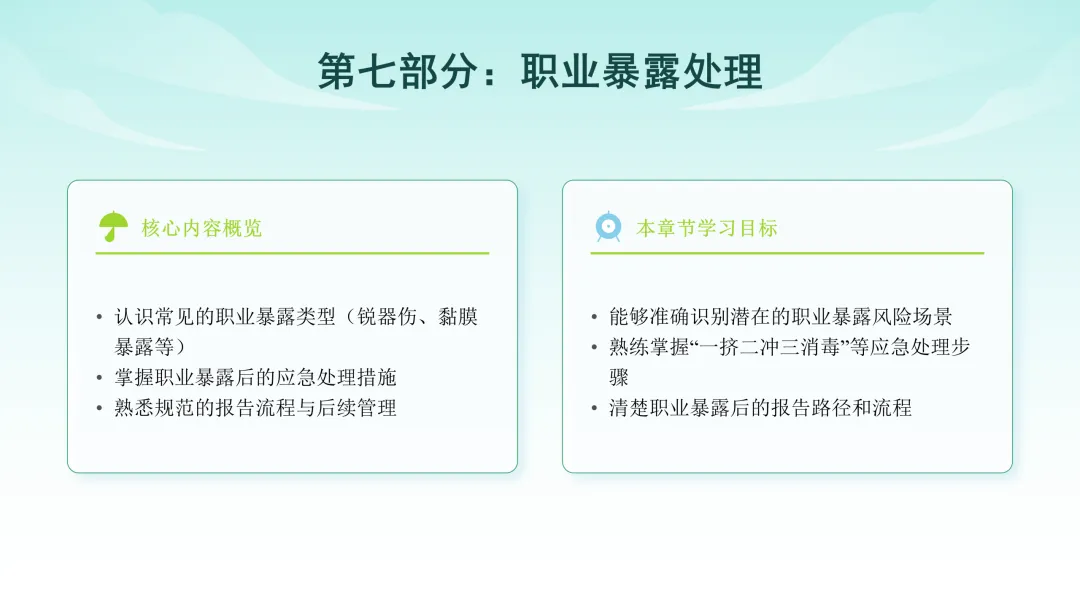 第七部分：职业暴露处理

核心内容概览

• 认识常见的职业暴露类型（锐器伤、黏膜暴露等）
• 掌握职业暴露后的应急处理措施
• 熟悉规范的报告流程与后续管理

本章节学习目标

• 能够准确识别潜在的职业暴露风险场景
• 熟练掌握“一挤二冲三消毒”等应急处理步骤
• 清楚职业暴露后的报告路径和流程